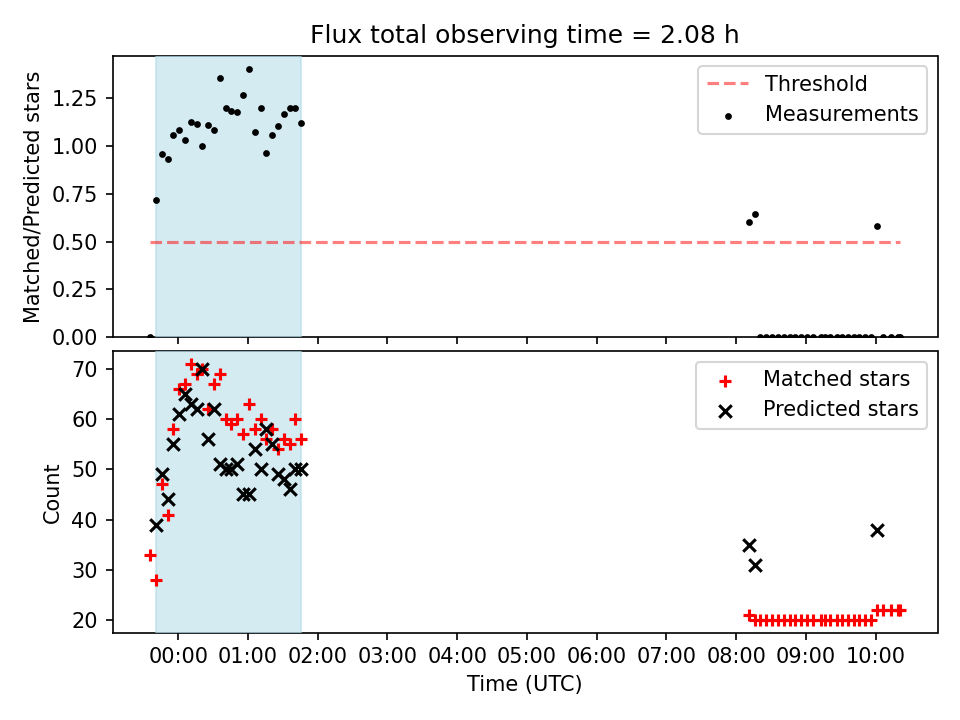 Flux total observing time = 2.08 h

Matched/Predicted stars

1.25
1.00
0.75
0.50
0.25
0.00

Threshold
Measurements

Count

70
60
50
40
30
20

Matched stars
Predicted stars

00:00 01:00 02:00 03:00 04:00 05:00 06:00 07:00 08:00 09:00 10:00

Time (UTC)